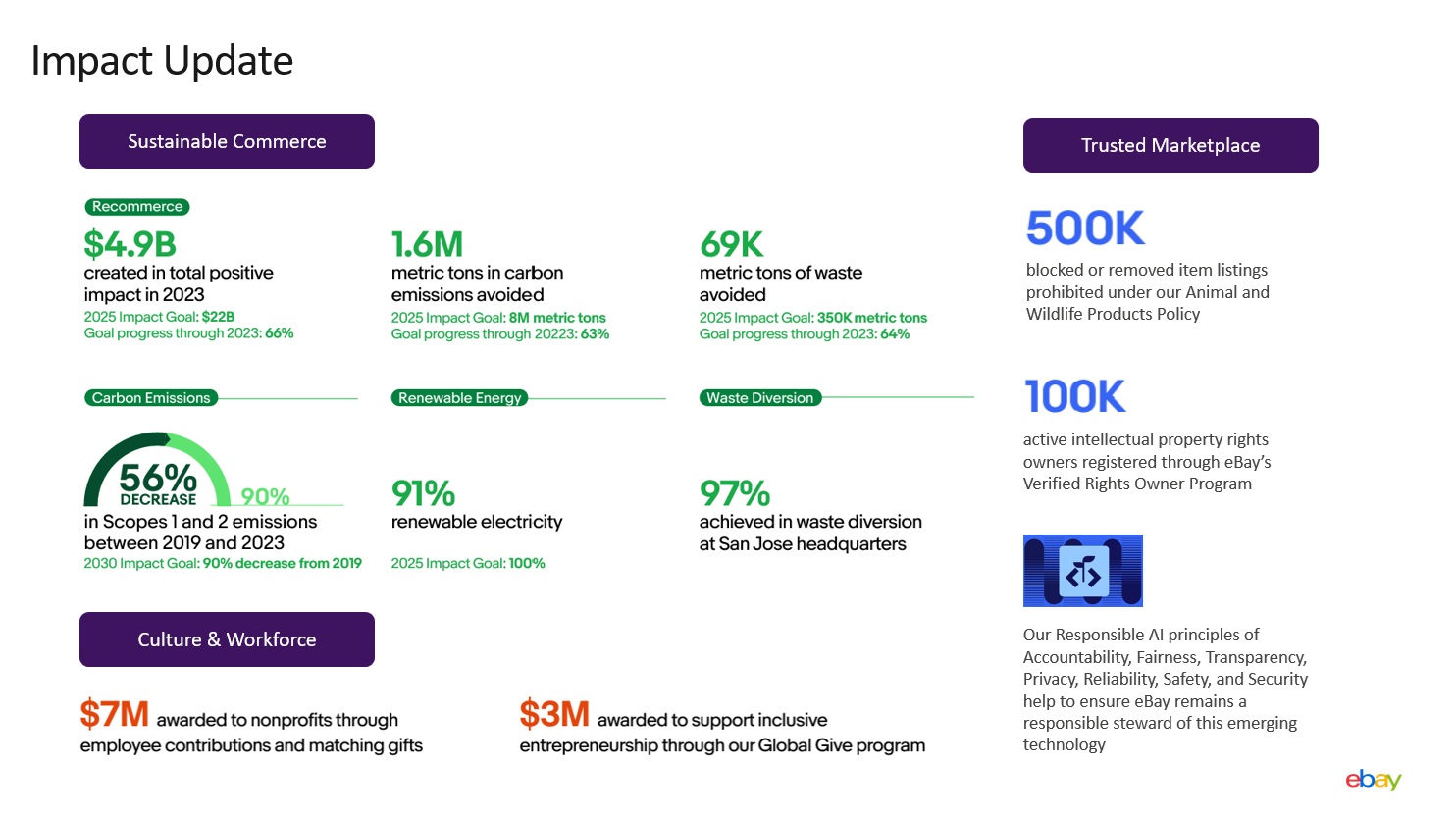 Impact Update

Sustainable Commerce

Recommerce

$4.9B
created in total positive impact in 2023
2025 Impact Goal: $22B
Goal progress through 2023: 66%

1.6M
metric tons in carbon emissions avoided
2025 Impact Goal: 8M metric tons
Goal progress through 20223: 63%

69K
metric tons of waste avoided
2025 Impact Goal: 350K metric tons
Goal progress through 2023: 64%

Carbon Emissions

56% DECREASE
90%
in Scopes 1 and 2 emissions between 2019 and 2023
2030 Impact Goal: 90% decrease from 2019

Renewable Energy

91%
renewable electricity
2025 Impact Goal: 100%

Waste Diversion

97%
achieved in waste diversion at San Jose headquarters

Culture & Workforce

$7M awarded to nonprofits through employee contributions and matching gifts

$3M awarded to support inclusive entrepreneurship through our Global Give program

Trusted Marketplace

500K
blocked or removed item listings prohibited under our Animal and Wildlife Products Policy

100K
active intellectual property rights owners registered through eBay's Verified Rights Owner Program

Our Responsible AI principles of Accountability, Fairness, Transparency, Privacy, Reliability, Safety, and Security help to ensure eBay remains a responsible steward of this emerging technology

ebay